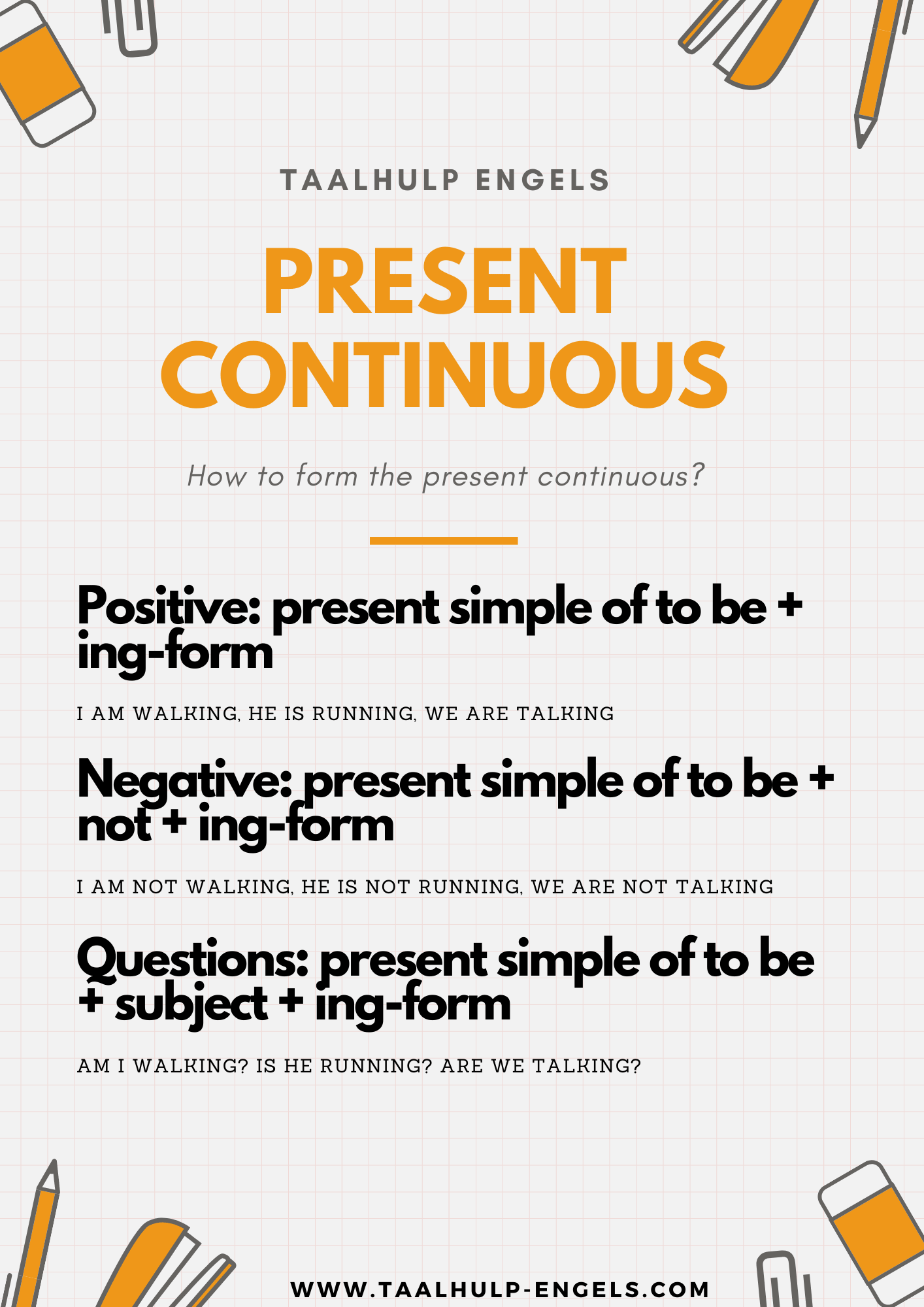 TAALHULP ENGELS

PRESENT CONTINUOUS

How to form the present continuous?

Positive: present simple of to be + ing-form

I AM WALKING, HE IS RUNNING, WE ARE TALKING

Negative: present simple of to be + not + ing-form

I AM NOT WALKING, HE IS NOT RUNNING, WE ARE NOT TALKING

Questions: present simple of to be + subject + ing-form

AM I WALKING? IS HE RUNNING? ARE WE TALKING?

WWW.TAALHULP-ENGELS.COM